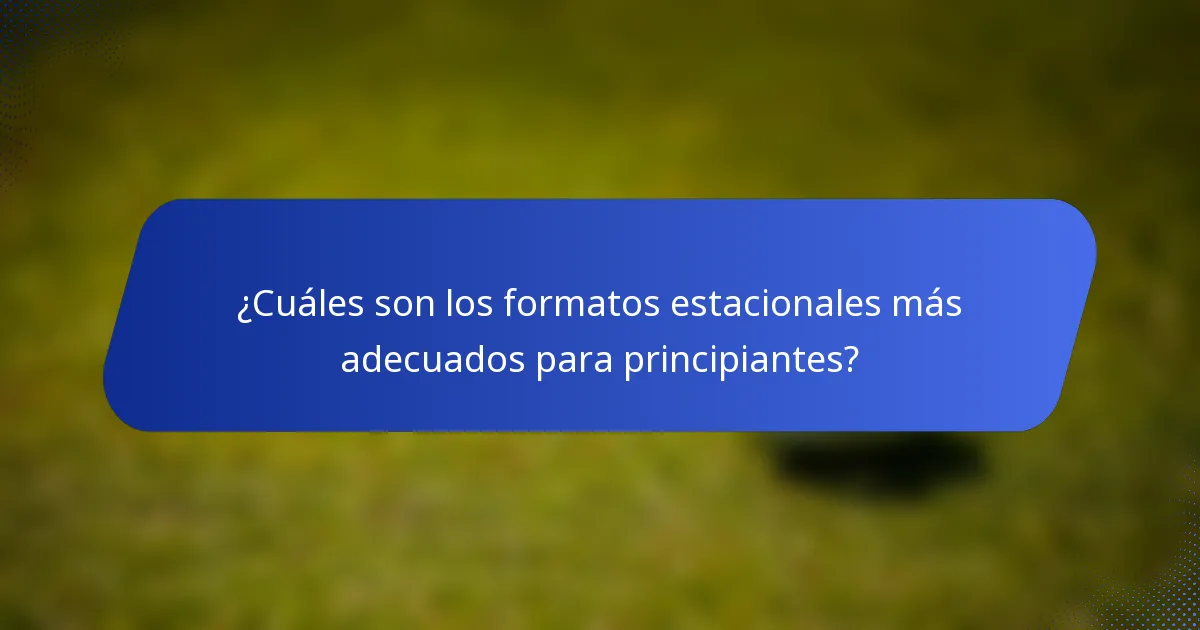 ¿Cuáles son los formatos estacionales más adecuados para principiantes?